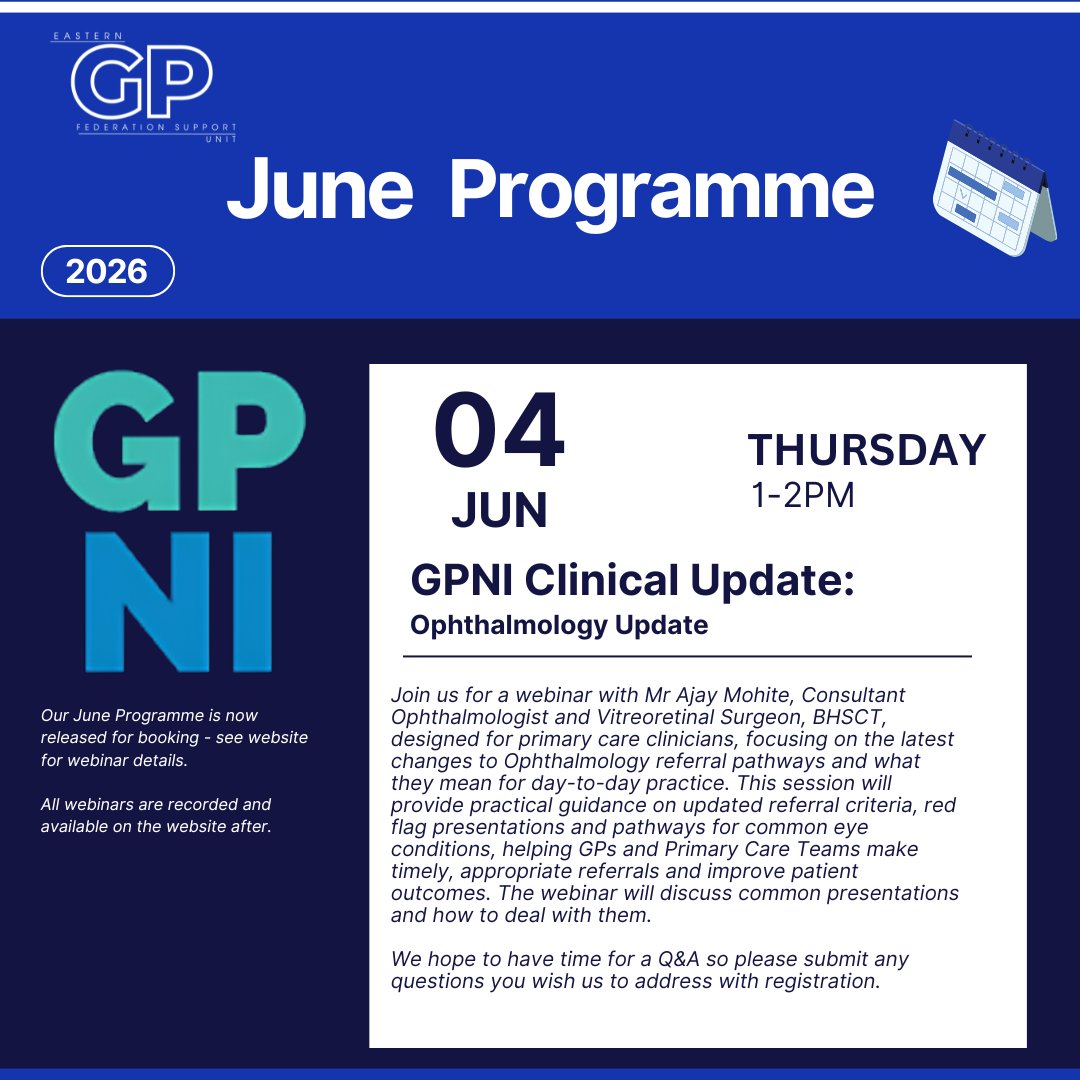 EASTERN
GP
FEDERATION SUPPORT UNIT

June Programme

2026

GP
NI

Our June Programme is now released for booking - see website for webinar details.

All webinars are recorded and available on the website after.

04
JUN

THURSDAY
1-2PM

GPNI Clinical Update:
Ophthalmology Update

Join us for a webinar with Mr Ajay Mohite, Consultant Ophthalmologist and Vitreoretinal Surgeon, BHSCT, designed for primary care clinicians, focusing on the latest changes to Ophthalmology referral pathways and what they mean for day-to-day practice. This session will provide practical guidance on updated referral criteria, red flag presentations and pathways for common eye conditions, helping GPs and Primary Care Teams make timely, appropriate referrals and improve patient outcomes. The webinar will discuss common presentations and how to deal with them.

We hope to have time for a Q&A so please submit any questions you wish us to address with registration.